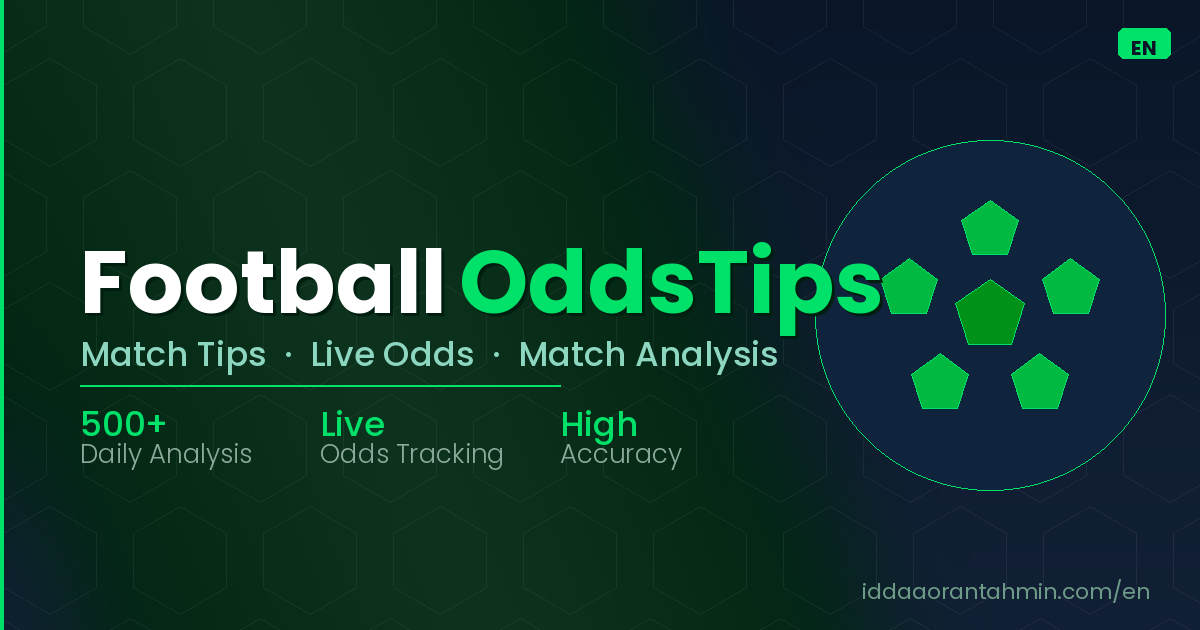 EN

Football OddsTips

Match Tips · Live Odds · Match Analysis

500+
Daily Analysis

Live
Odds Tracking

High
Accuracy

iddaaorantahmin.com/en